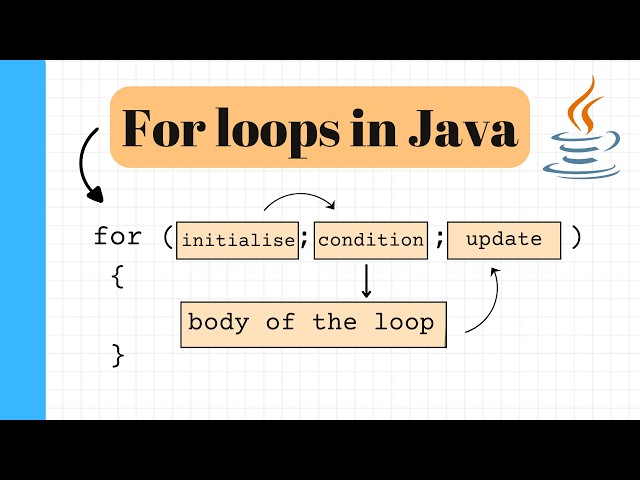 For loops in Java

for ( initialise ; condition ; update )
{
body of the loop
}